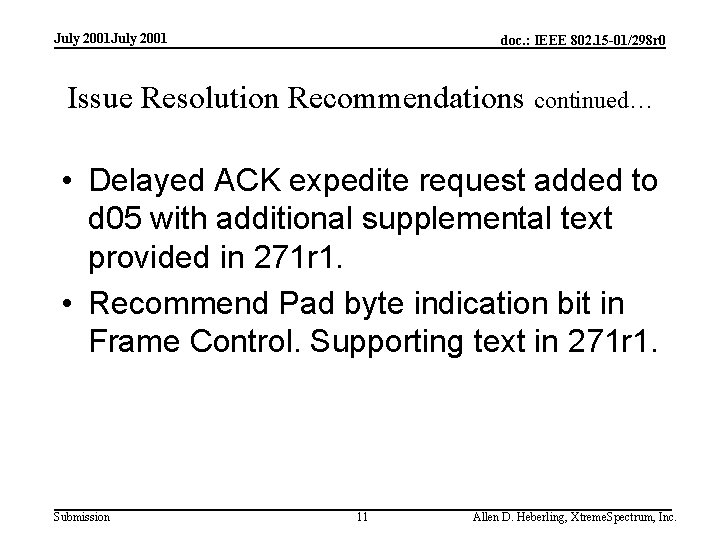 July 2001July 2001

doc.: IEEE 802.15-01/298r0

Issue Resolution Recommendations continued…

• Delayed ACK expedite request added to d05 with additional supplemental text provided in 271r1.

• Recommend Pad byte indication bit in Frame Control. Supporting text in 271r1.

Submission

11

Allen D. Heberling, XtremeSpectrum, Inc.